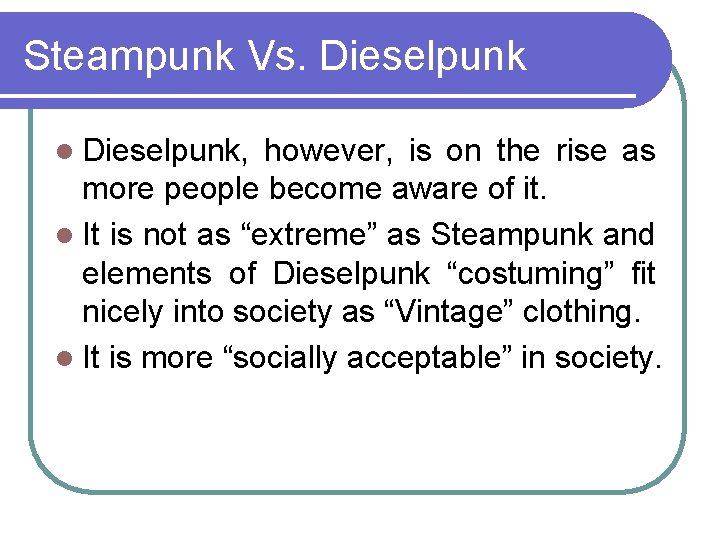 Steampunk Vs. Dieselpunk

- Dieselpunk, however, is on the rise as more people become aware of it.
- It is not as “extreme” as Steampunk and elements of Dieselpunk “costuming” fit nicely into society as “Vintage” clothing.
- It is more “socially acceptable” in society.